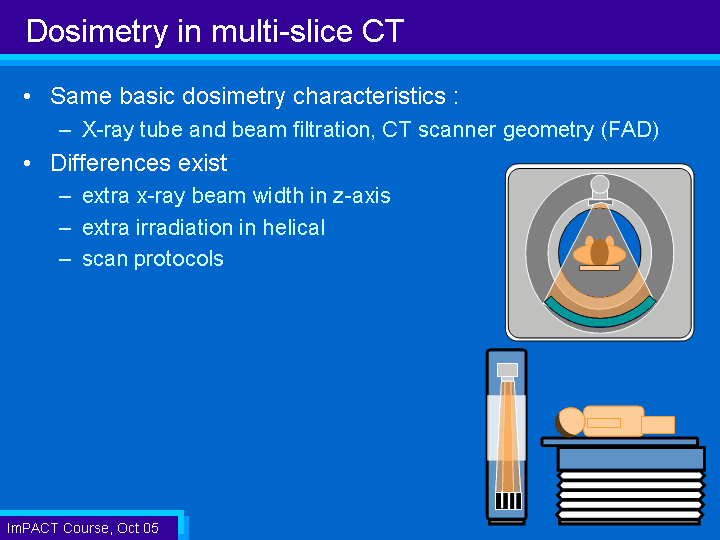 Dosimetry in multi-slice CT

• Same basic dosimetry characteristics :
– X-ray tube and beam filtration, CT scanner geometry (FAD)

• Differences exist
– extra x-ray beam width in z-axis
– extra irradiation in helical
– scan protocols

ImPACT Course, Oct 05